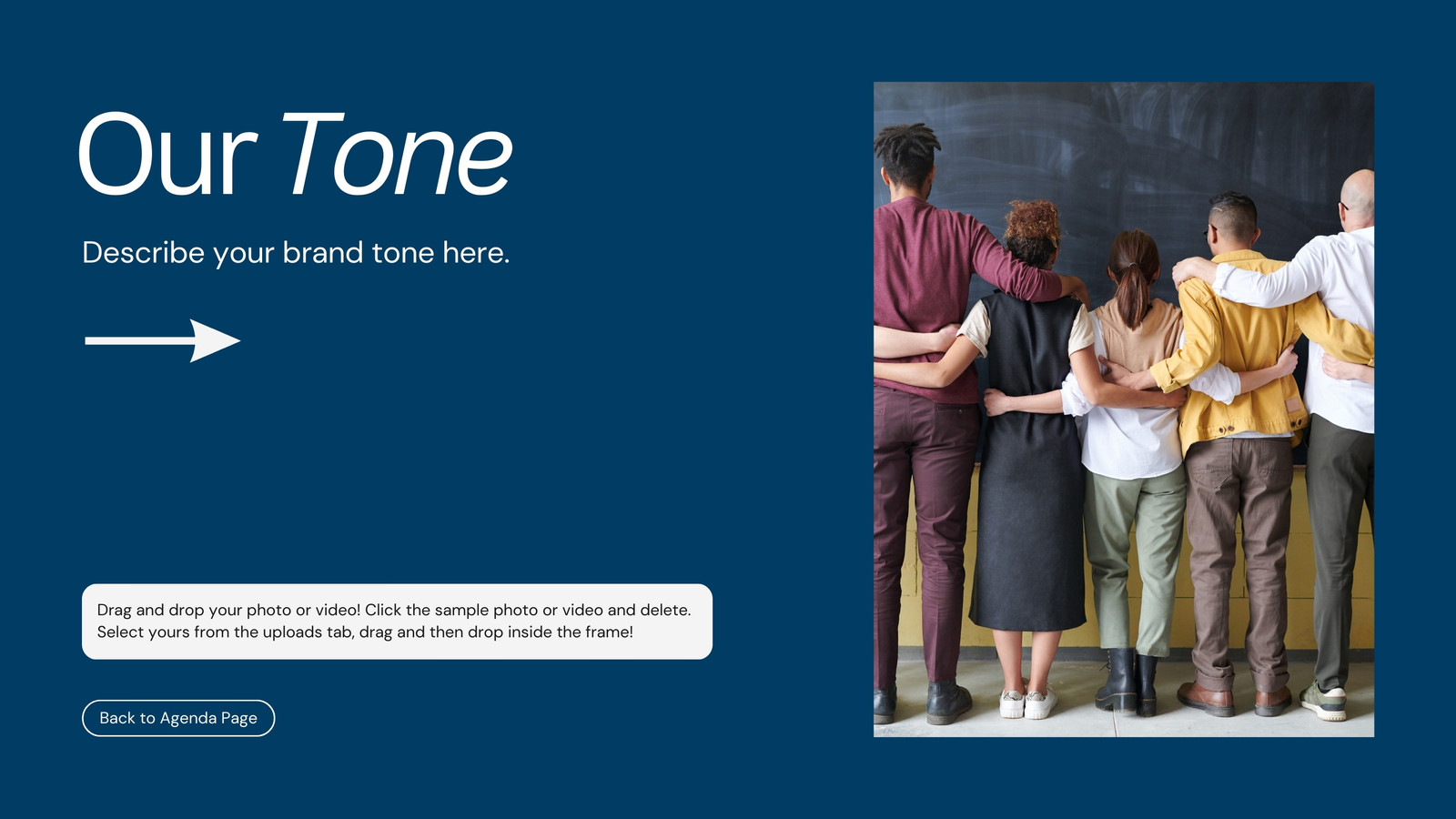 Our Tone

Describe your brand tone here.

Drag and drop your photo or video! Click the sample photo or video and delete. Select yours from the uploads tab, drag and then drop inside the frame!

Back to Agenda Page